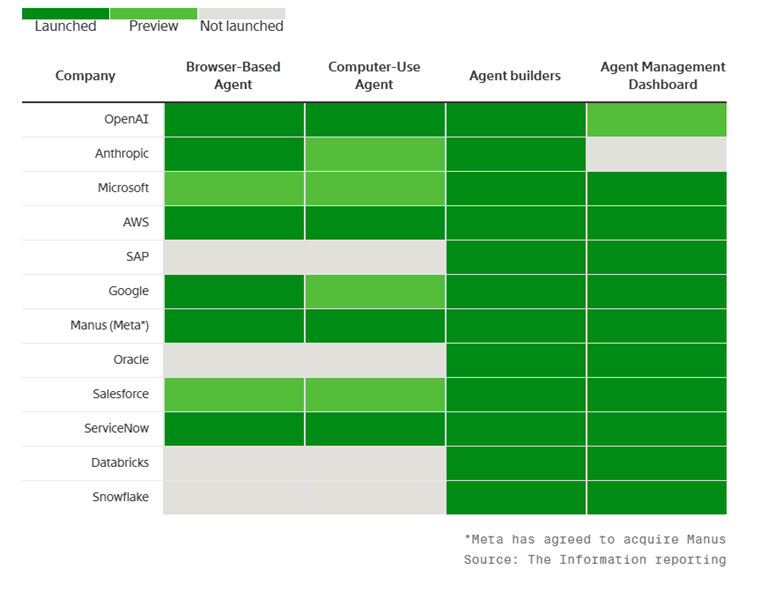 Launched Preview Not launched

| Company | Browser-Based Agent | Computer-Use Agent | Agent builders | Agent Management Dashboard |
|---|---|---|---|---|
| OpenAI | | | | |
| Anthropic | | | | |
| Microsoft | | | | |
| AWS | | | | |
| SAP | | | | |
| Google | | | | |
| Manus (Meta*) | | | | |
| Oracle | | | | |
| Salesforce | | | | |
| ServiceNow | | | | |
| Databricks | | | | |
| Snowflake | | | | |

*Meta has agreed to acquire Manus
Source: The Information reporting